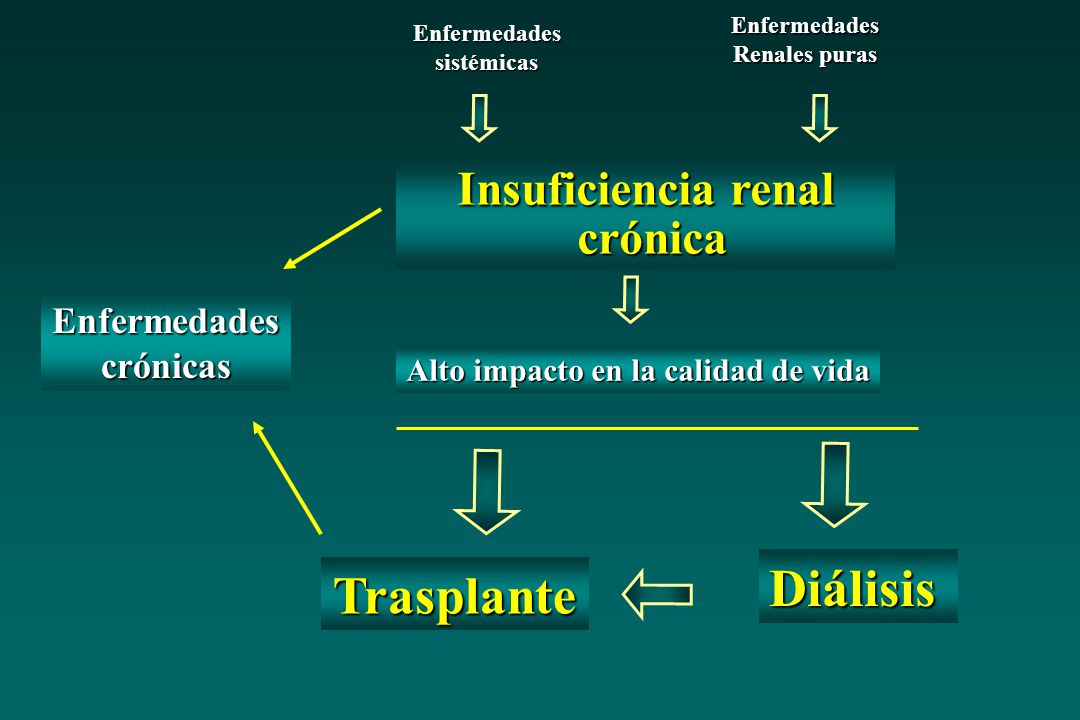 Enfermedades sistémicas

Enfermedades Renales puras

Insuficiencia renal crónica

Enfermedades crónicas

Alto impacto en la calidad de vida

Trasplante

Diálisis